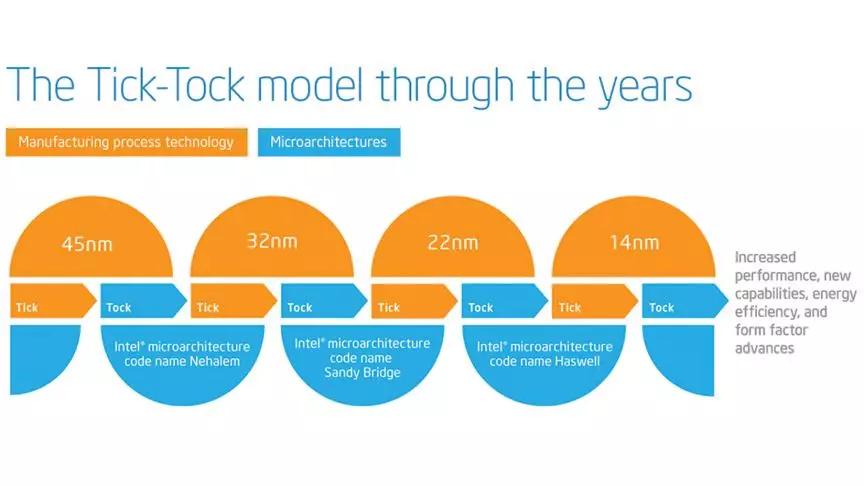 The Tick-Tock model through the years

Manufacturing process technology

Microarchitectures

45nm

32nm

22nm

14nm

Tick

Tock

Tick

Tock

Tick

Tock

Tick

Tock

Intel® microarchitecture code name Nehalem

Intel® microarchitecture code name Sandy Bridge

Intel® microarchitecture code name Haswell

Increased performance, new capabilities, energy efficiency, and form factor advances